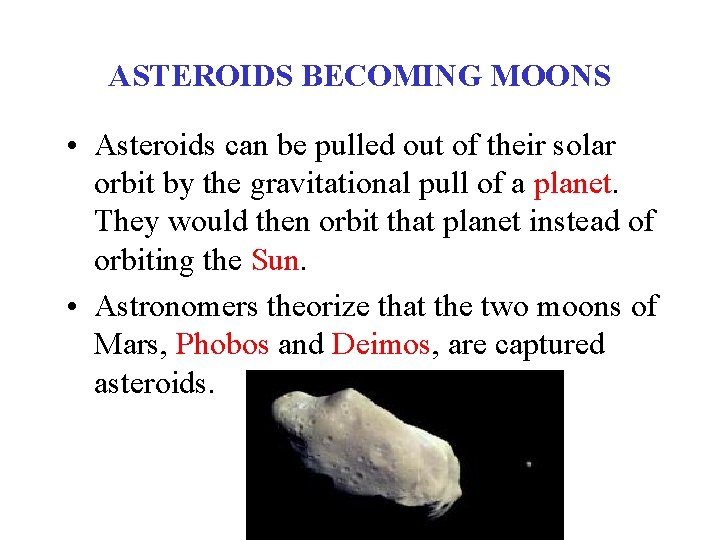 ASTEROIDS BECOMING MOONS

• Asteroids can be pulled out of their solar orbit by the gravitational pull of a planet. They would then orbit that planet instead of orbiting the Sun.

• Astronomers theorize that the two moons of Mars, Phobos and Deimos, are captured asteroids.